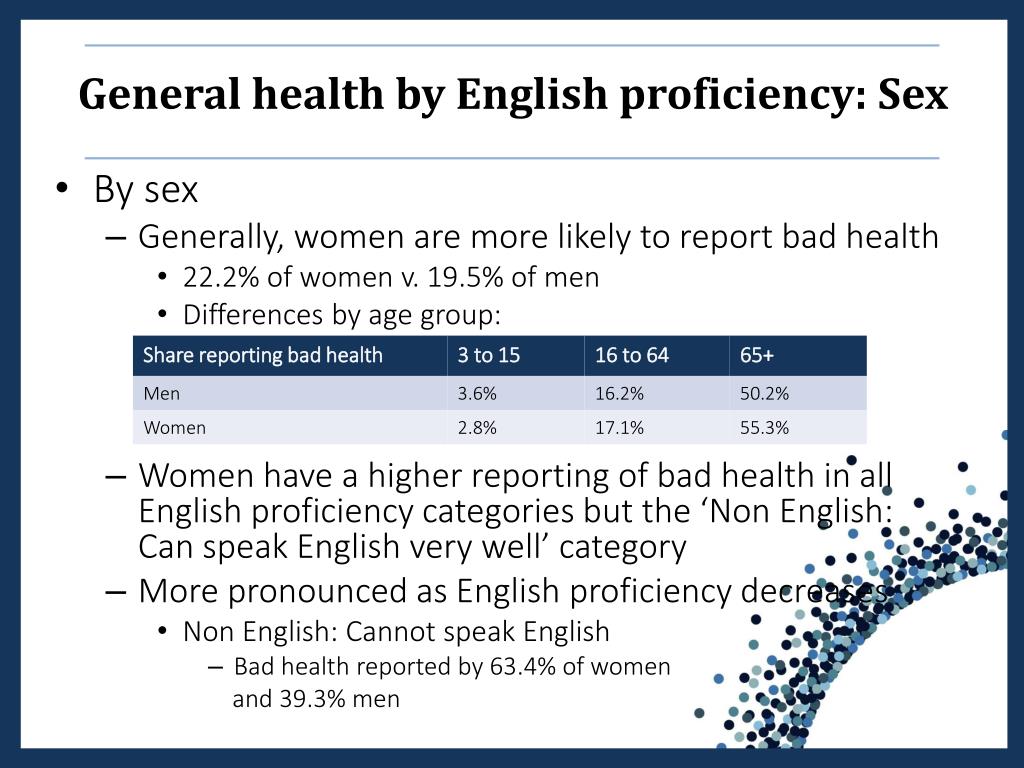 General health by English proficiency: Sex

• By sex
– Generally, women are more likely to report bad health
• 22.2% of women v. 19.5% of men
• Differences by age group:

| Share reporting bad health | 3 to 15 | 16 to 64 | 65+ |
|---|---|---|---|
| Men | 3.6% | 16.2% | 50.2% |
| Women | 2.8% | 17.1% | 55.3% |

– Women have a higher reporting of bad health in all English proficiency categories but the ‘Non English: Can speak English very well’ category
– More pronounced as English proficiency decreases
• Non English: Cannot speak English
– Bad health reported by 63.4% of women and 39.3% men